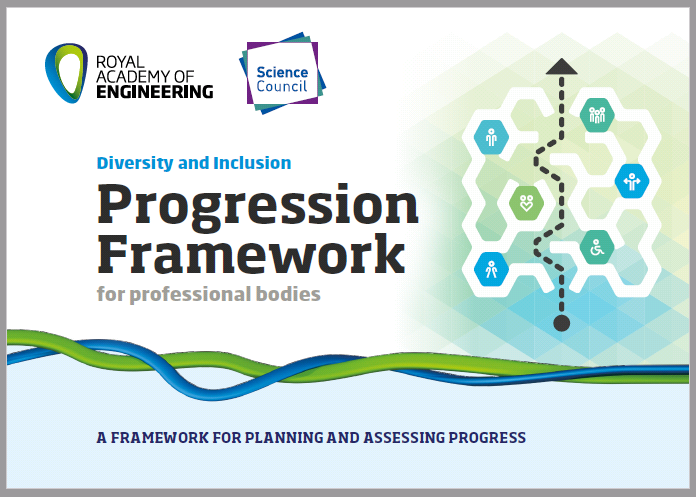 ROYAL ACADEMY OF ENGINEERING

Science Council

Diversity and Inclusion

Progression Framework

for professional bodies

A FRAMEWORK FOR PLANNING AND ASSESSING PROGRESS